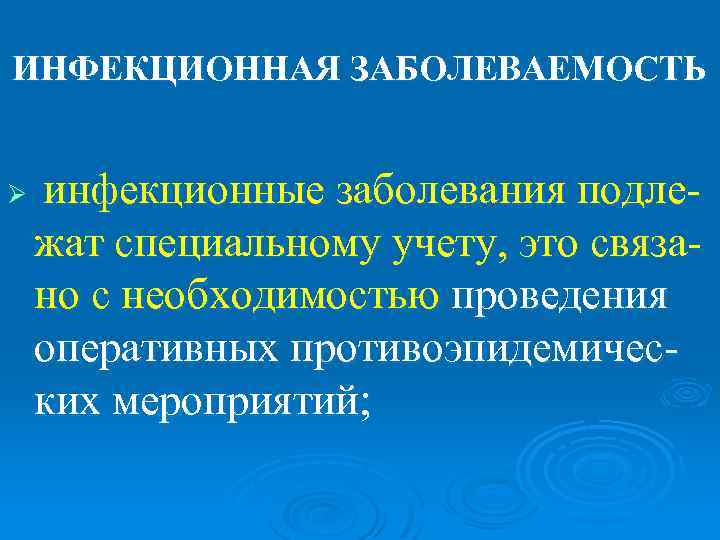 ИНФЕКЦИОННАЯ ЗАБОЛЕВАЕМОСТЬ

➢ инфекционные заболевания подлежат специальному учету, это связано с необходимостью проведения оперативных противоэпидемических мероприятий;